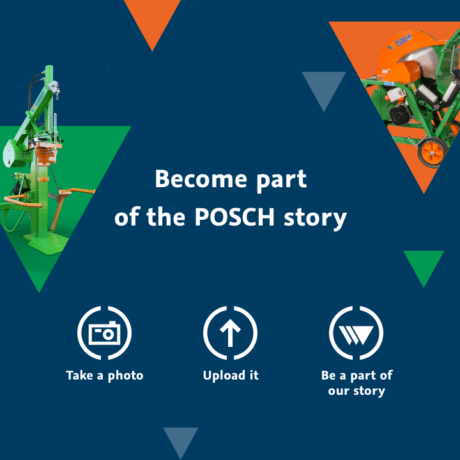 Become part
of the POSCH story

Take a photo

Upload it

Be a part of our story